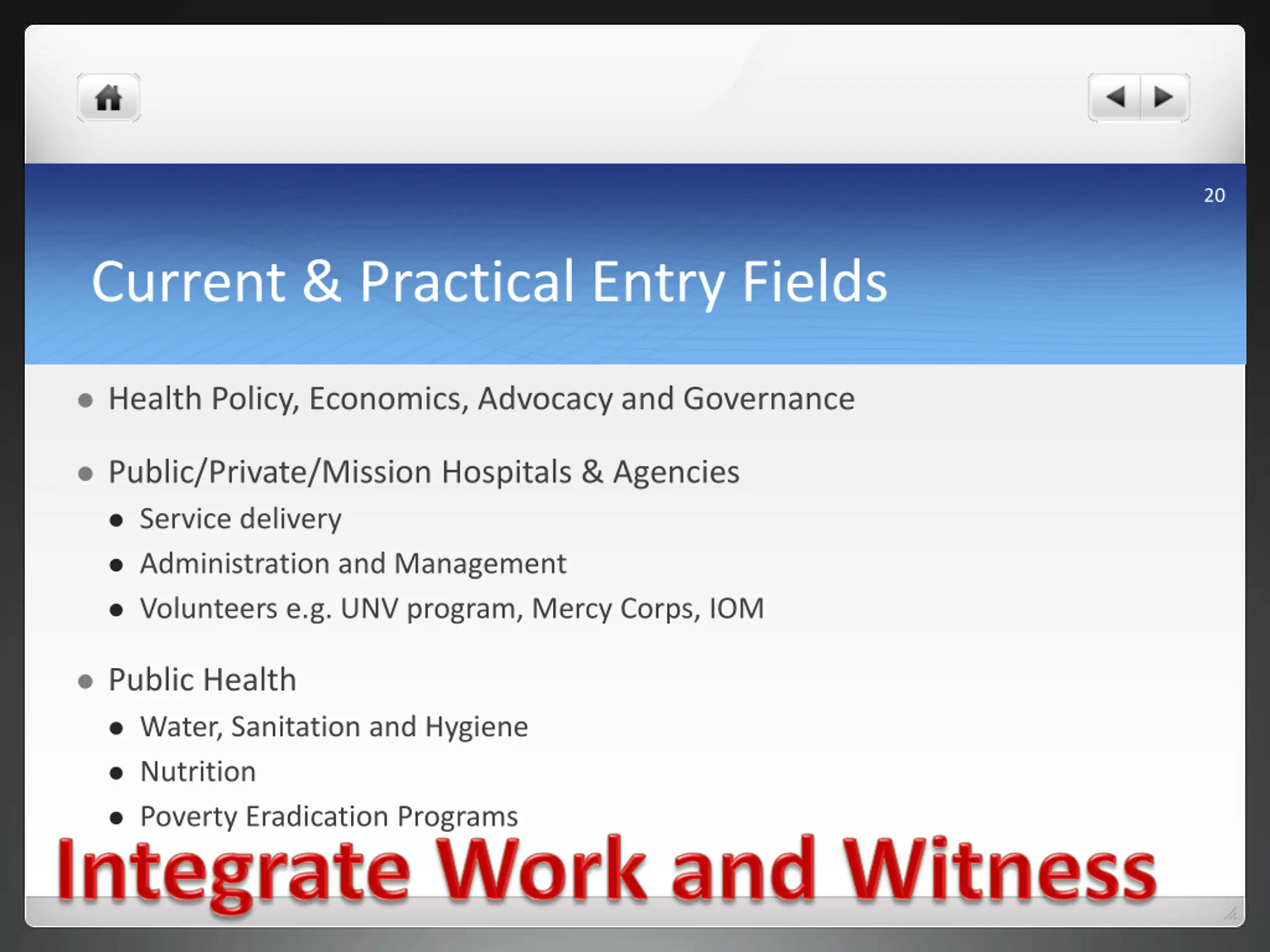 20

Current & Practical Entry Fields

- Health Policy, Economics, Advocacy and Governance
- Public/Private/Mission Hospitals & Agencies
  - Service delivery
  - Administration and Management
  - Volunteers e.g. UNV program, Mercy Corps, IOM
- Public Health
  - Water, Sanitation and Hygiene
  - Nutrition
  - Poverty Eradication Programs

Integrate Work and Witness